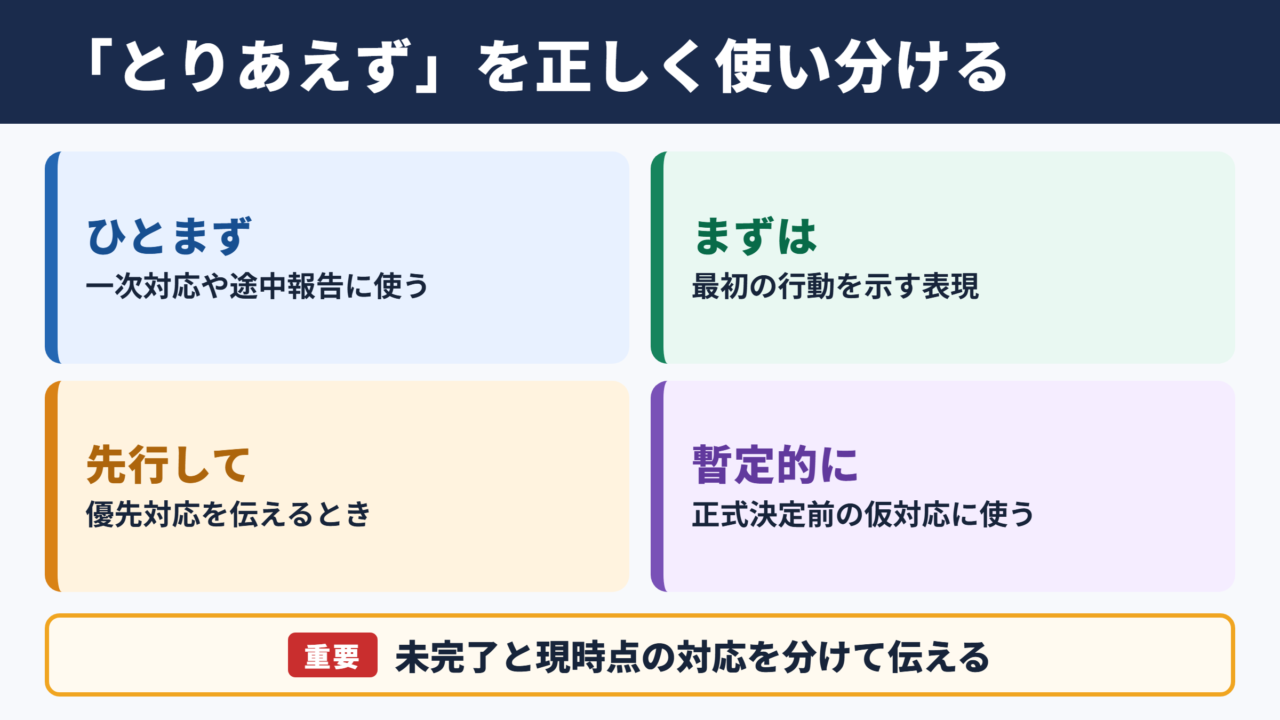 「とりあえず」を正しく使い分ける

ひとまず
一次対応や途中報告に使う

まずは
最初の行動を示す表現

先行して
優先対応を伝えるとき

暫定的に
正式決定前の仮対応に使う

重要 未完了と現時点の対応を分けて伝える